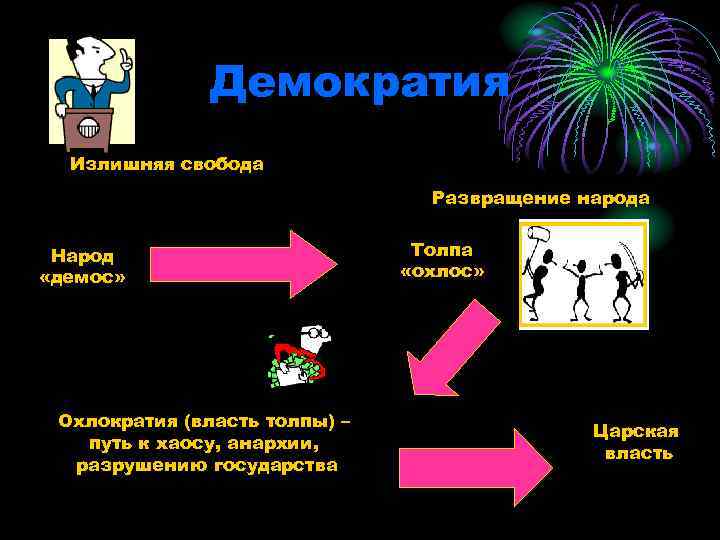 Демократия

Излишняя свобода

Развращение народа

Народ «демос»

Толпа «охлос»

Охлократия (власть толпы) – путь к хаосу, анархии, разрушению государства

Царская власть